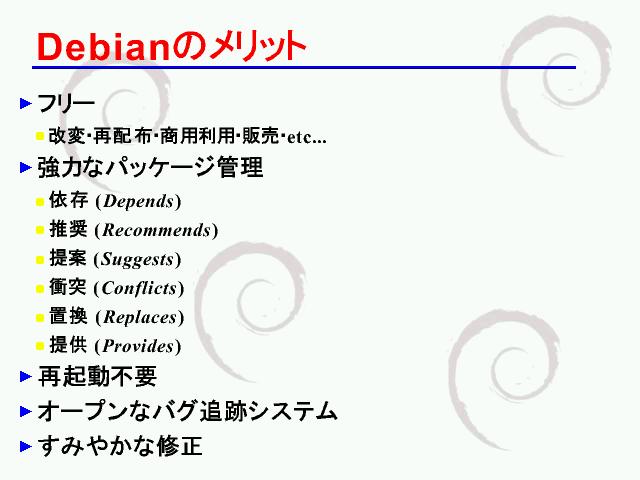 Debianのメリット

フリー
改変･再配布･商用利用･販売･etc...

強力なパッケージ管理
依存 (Depends)
推奨 (Recommends)
提案 (Suggests)
衝突 (Conflicts)
置換 (Replaces)
提供 (Provides)

再起動不要

オープンなバグ追跡システム

すみやかな修正